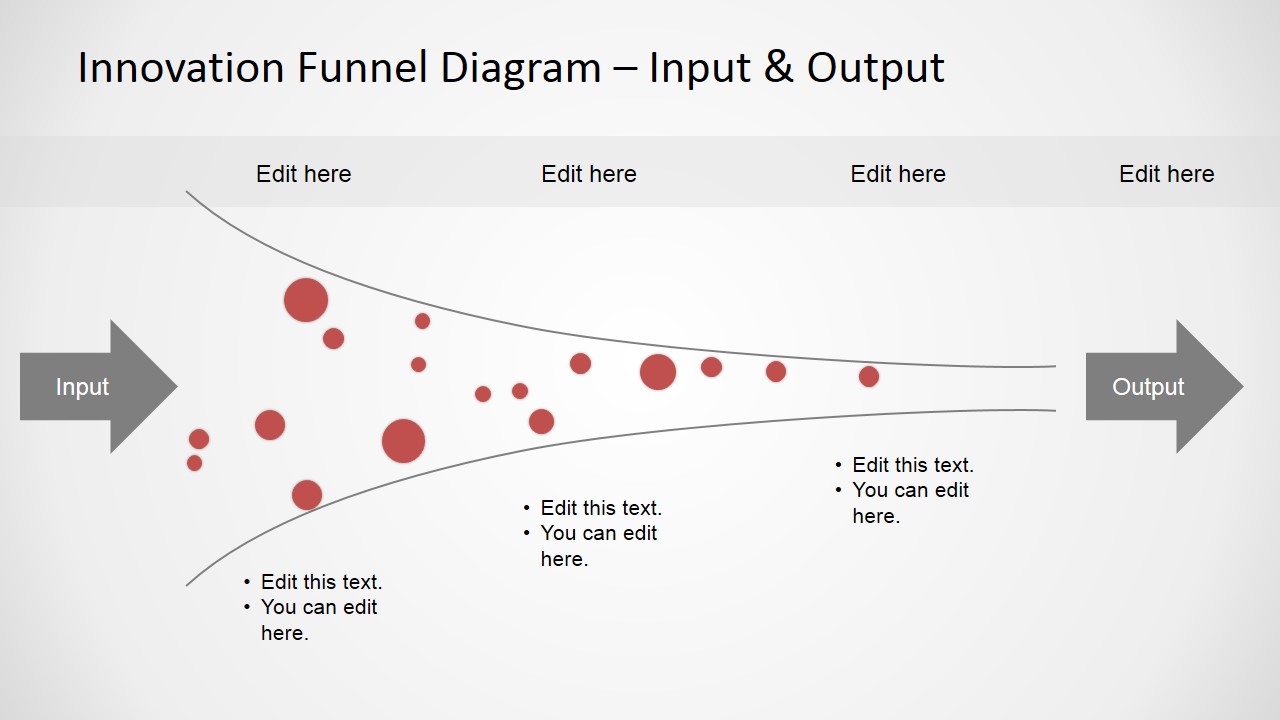 Innovation Funnel Diagram – Input & Output

Edit here

Edit here

Edit here

Edit here

Input

Output

• Edit this text.
• You can edit here.

• Edit this text.
• You can edit here.

• Edit this text.
• You can edit here.